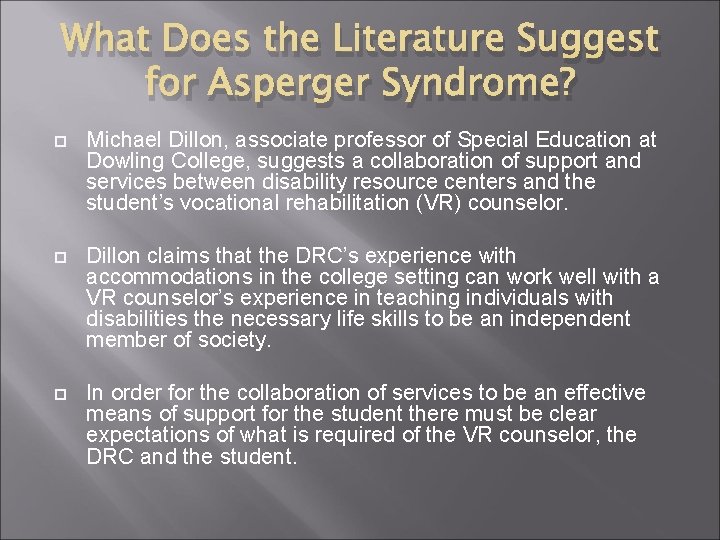 What Does the Literature Suggest for Asperger Syndrome?

Michael Dillon, associate professor of Special Education at Dowling College, suggests a collaboration of support and services between disability resource centers and the student's vocational rehabilitation (VR) counselor.

Dillon claims that the DRC's experience with accommodations in the college setting can work well with a VR counselor's experience in teaching individuals with disabilities the necessary life skills to be an independent member of society.

In order for the collaboration of services to be an effective means of support for the student there must be clear expectations of what is required of the VR counselor, the DRC and the student.